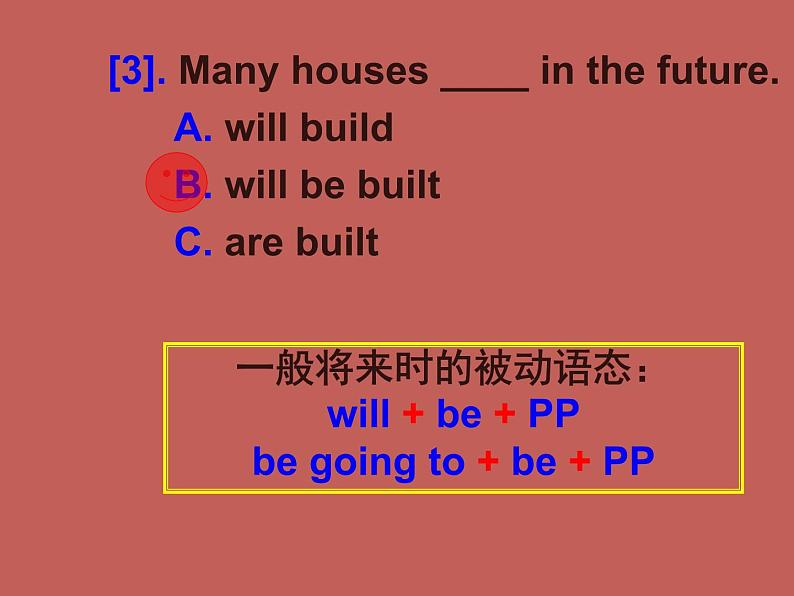 [3]. Many houses ____ in the future.

A. will build

B. will be built

C. are built

一般将来时的被动语态：

will + be + PP

be going to + be + PP